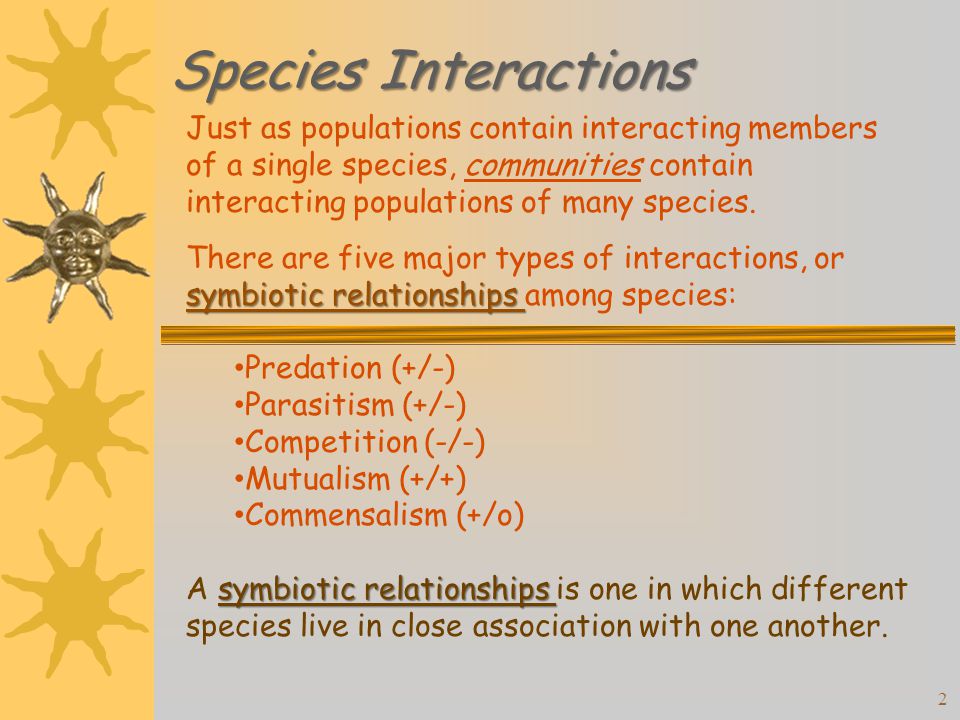 Species Interactions

Just as populations contain interacting members of a single species, communities contain interacting populations of many species.

There are five major types of interactions, or symbiotic relationships among species:

•Predation (+/-)
•Parasitism (+/-)
•Competition (-/-)
•Mutualism (+/+)
•Commensalism (+/o)

A symbiotic relationships is one in which different species live in close association with one another.

2